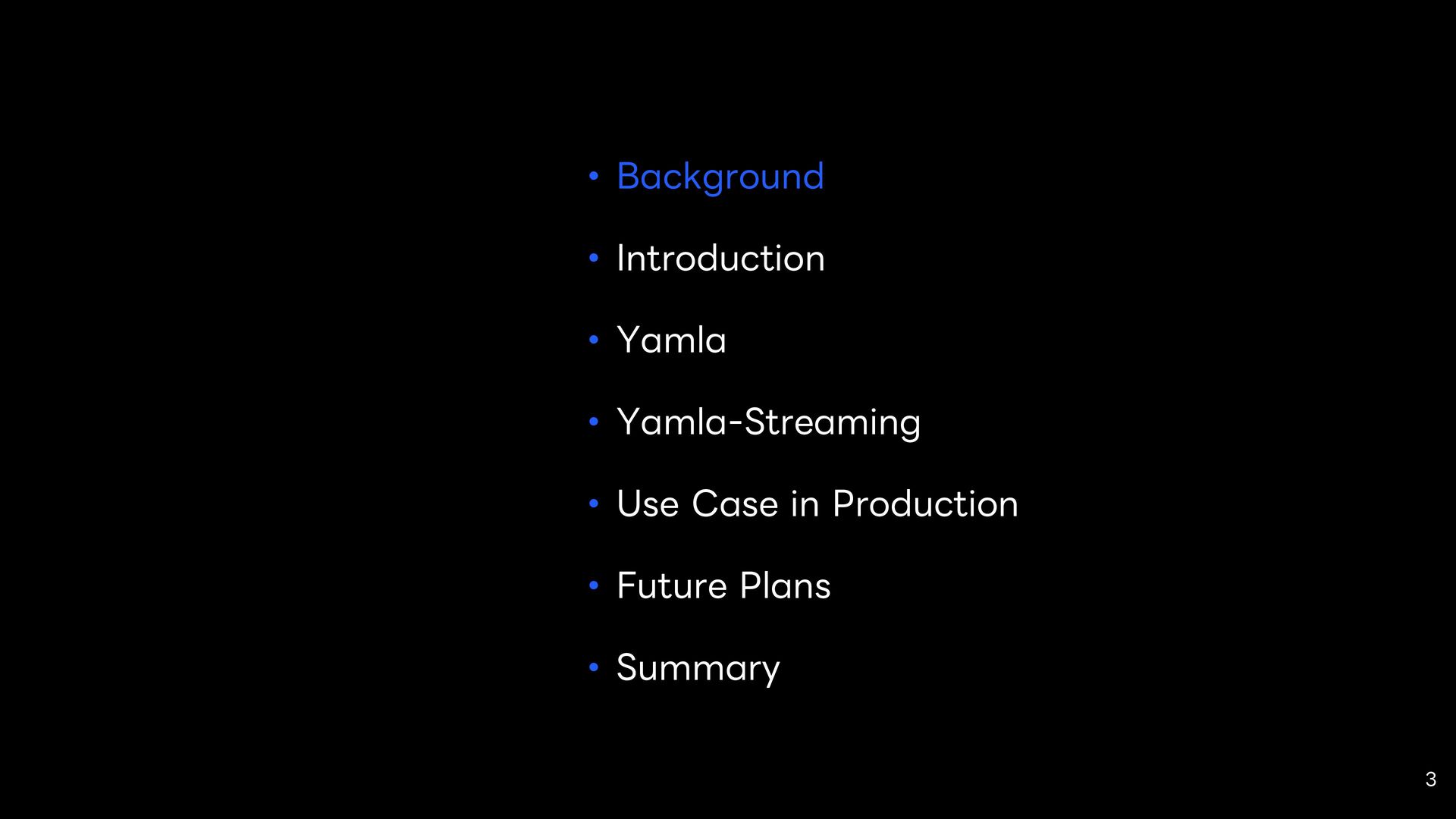 • Background
• Introduction
• Yamla
• Yamla-Streaming
• Use Case in Production
• Future Plans
• Summary

3